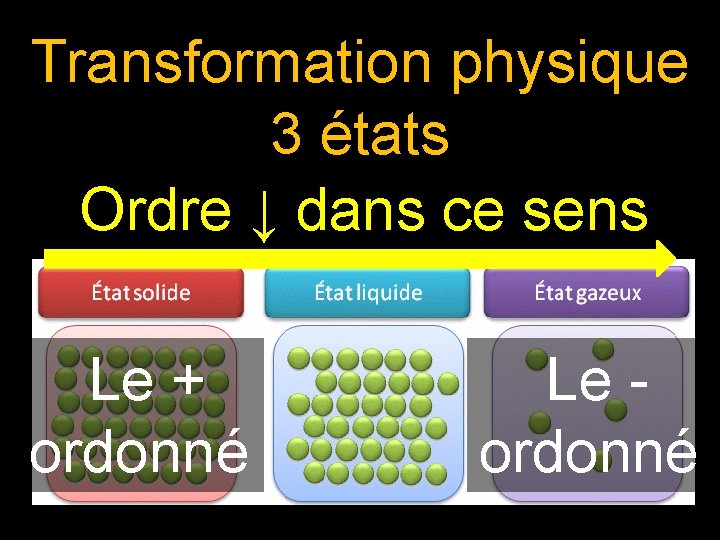 Transformation physique
3 états
Ordre ↓ dans ce sens

État solide

État liquide

État gazeux

Le + ordonné

Le - ordonné